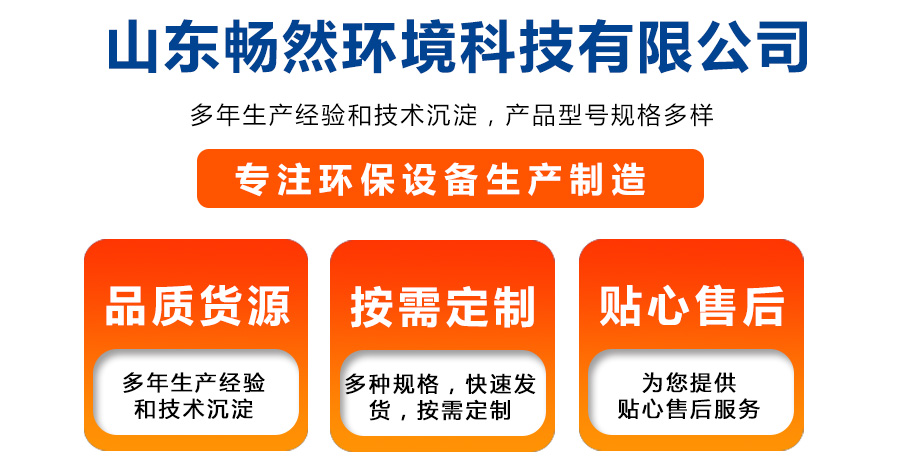 山东畅然环境科技有限公司

多年生产经验和技术沉淀，产品型号规格多样

专注环保设备生产制造

品质货源

多年生产经验和技术沉淀

按需定制

多种规格，快速发货，按需定制

贴心售后

为您提供贴心售后服务